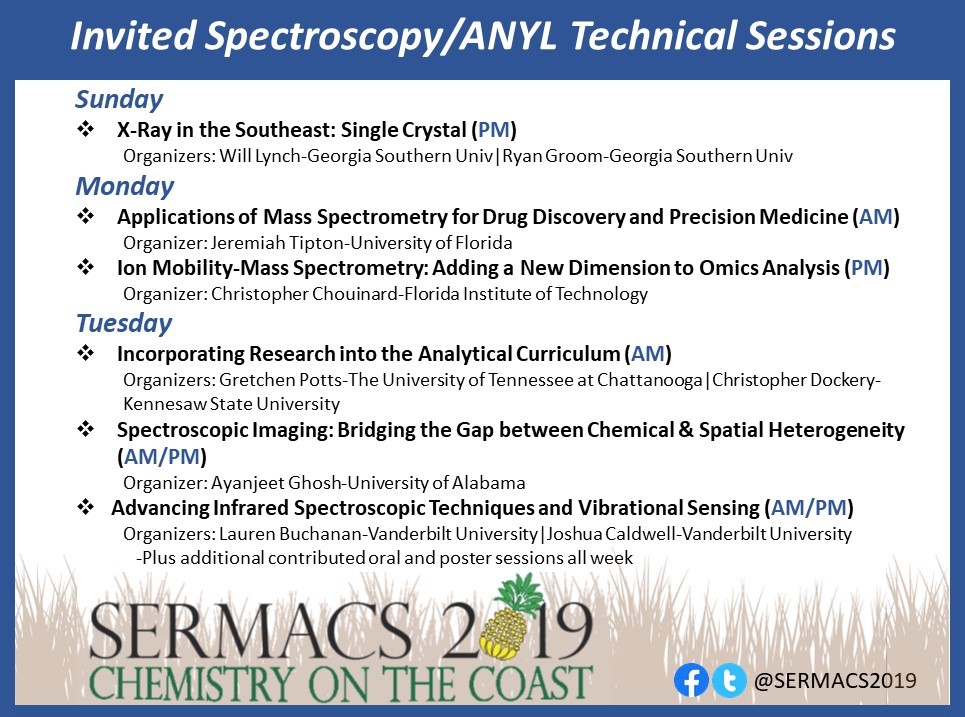 Invited Spectroscopy/ANYL Technical Sessions

Sunday

❖ X-Ray in the Southeast: Single Crystal (PM)
Organizers: Will Lynch-Georgia Southern Univ|Ryan Groom-Georgia Southern Univ

Monday

❖ Applications of Mass Spectrometry for Drug Discovery and Precision Medicine (AM)
Organizer: Jeremiah Tipton-University of Florida

❖ Ion Mobility-Mass Spectrometry: Adding a New Dimension to Omics Analysis (PM)
Organizer: Christopher Chouinard-Florida Institute of Technology

Tuesday

❖ Incorporating Research into the Analytical Curriculum (AM)
Organizers: Gretchen Potts-The University of Tennessee at Chattanooga|Christopher Dockery-Kennesaw State University

❖ Spectroscopic Imaging: Bridging the Gap between Chemical & Spatial Heterogeneity (AM/PM)
Organizer: Ayanjeet Ghosh-University of Alabama

❖ Advancing Infrared Spectroscopic Techniques and Vibrational Sensing (AM/PM)
Organizers: Lauren Buchanan-Vanderbilt University|Joshua Caldwell-Vanderbilt University
-Plus additional contributed oral and poster sessions all week

SERMACS 2019
CHEMISTRY ON THE COAST

@SERMACS2019